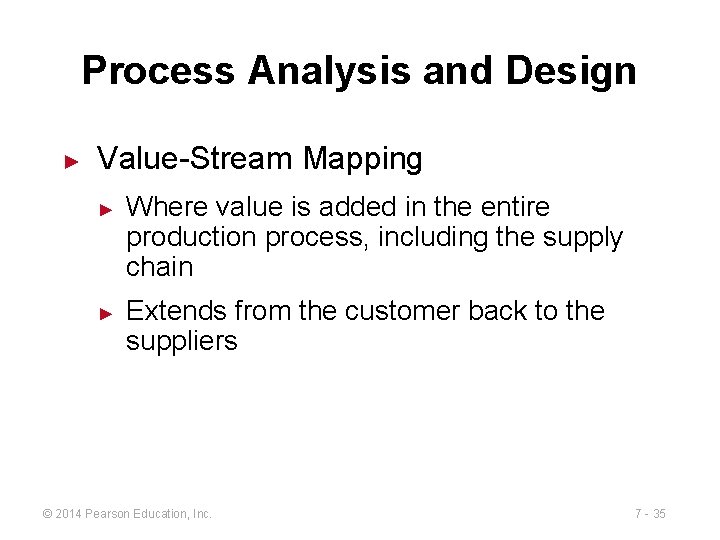 Process Analysis and Design

► Value-Stream Mapping

► Where value is added in the entire production process, including the supply chain

► Extends from the customer back to the suppliers

© 2014 Pearson Education, Inc.

7 - 35